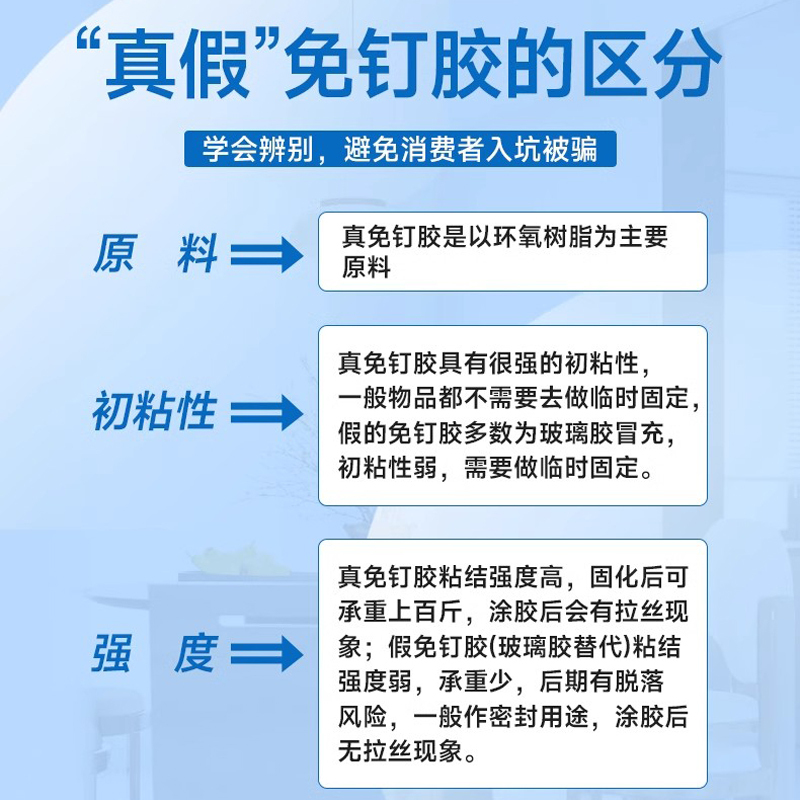 “真假”免钉胶的区分

学会辨别，避免消费者入坑被骗

原 料

真免钉胶是以环氧树脂为主要原料

初粘性

真免钉胶具有很强的初粘性，一般物品都不需要去做临时固定，假的免钉胶多数为玻璃胶冒充，初粘性弱，需要做临时固定。

强 度

真免钉胶粘结强度高，固化后可承重上百斤，涂胶后会有拉丝现象；假免钉胶(玻璃胶替代)粘结强度弱，承重少，后期有脱落风险，一般作密封用途，涂胶后无拉丝现象。